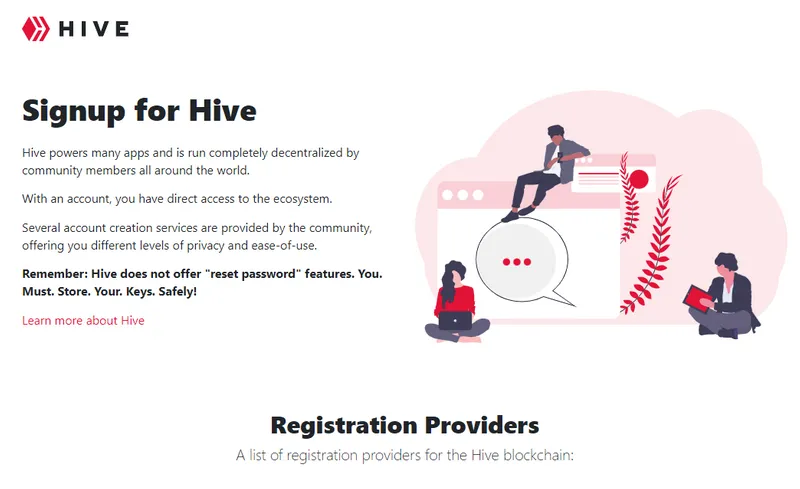 HIVE

Signup for Hive

Hive powers many apps and is run completely decentralized by community members all around the world.

With an account, you have direct access to the ecosystem.

Several account creation services are provided by the community, offering you different levels of privacy and ease-of-use.

Remember: Hive does not offer "reset password" features. You. Must. Store. Your. Keys. Safely!

Learn more about Hive

Registration Providers

A list of registration providers for the Hive blockchain: